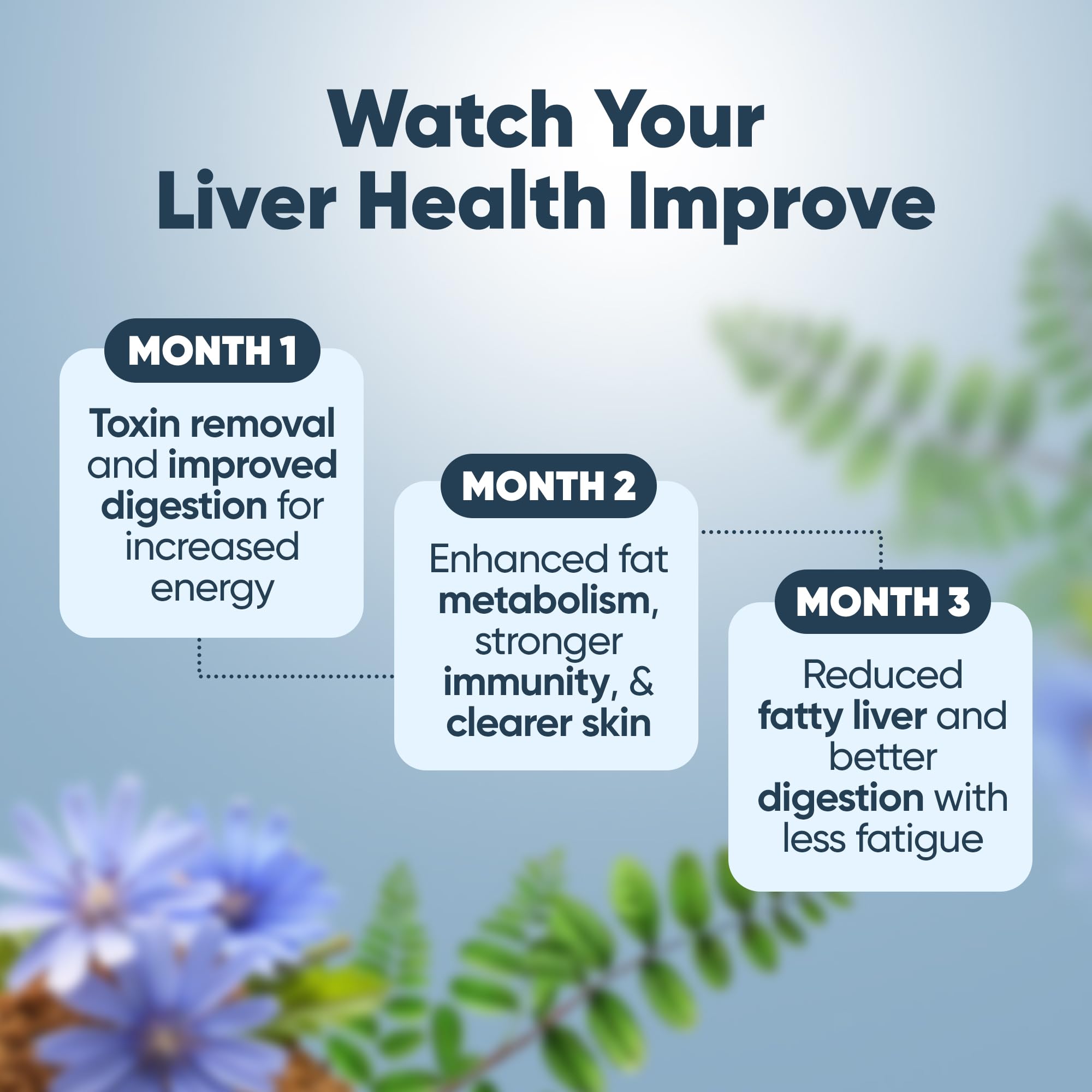 Watch Your Liver Health Improve

MONTH 1

Toxin removal and improved digestion for increased energy

MONTH 2

Enhanced fat metabolism, stronger immunity, & clearer skin

MONTH 3

Reduced fatty liver and better digestion with less fatigue